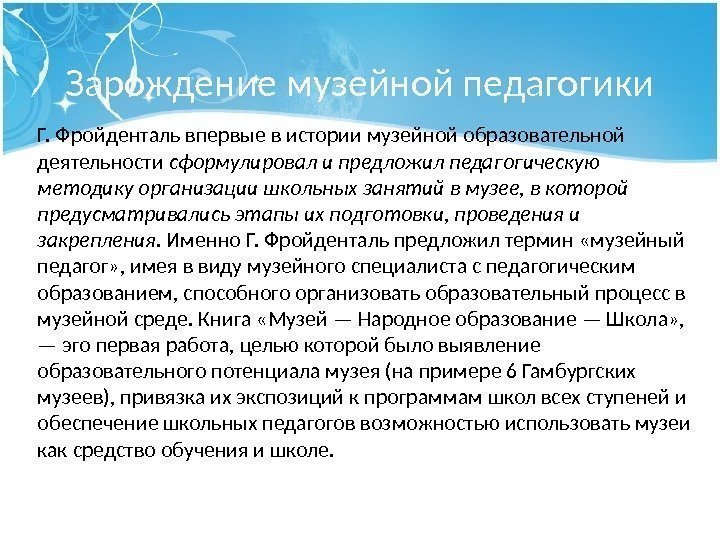 Зарождение музейной педагогики

Г. Фройденталь впервые в истории музейной образовательной деятельности сформулировал и предложил педагогическую методику организации школьных занятий в музее, в которой предусматривались этапы их подготовки, проведения и закрепления. Именно Г. Фройденталь предложил термин «музейный педагог», имея в виду музейного специалиста с педагогическим образованием, способного организовать образовательный процесс в музейной среде. Книга «Музей — Народное образование — Школа», — эго первая работа, целью которой было выявление образовательного потенциала музея (на примере 6 Гамбургских музеев), привязка их экспозиций к программам школ всех ступеней и обеспечение школьных педагогов возможностью использовать музеи как средство обучения и школе.